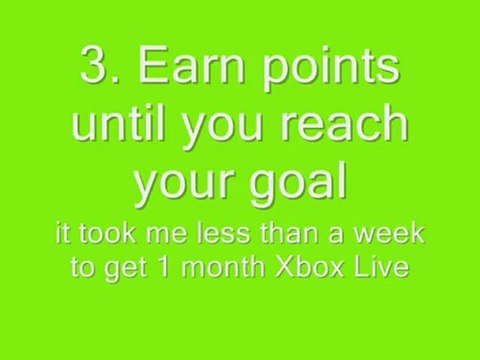 3. Earn points until you reach your goal

it took me less than a week to get 1 month Xbox Live